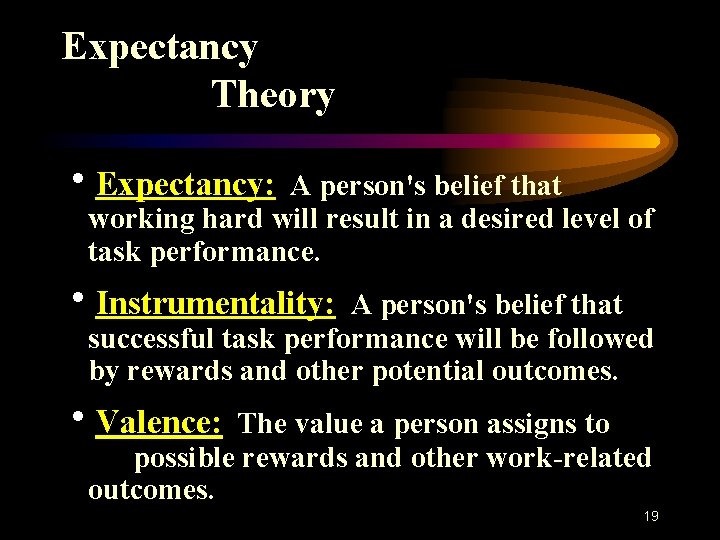 Expectancy
Theory

• Expectancy: A person's belief that working hard will result in a desired level of task performance.

• Instrumentality: A person's belief that successful task performance will be followed by rewards and other potential outcomes.

• Valence: The value a person assigns to possible rewards and other work-related outcomes.

19